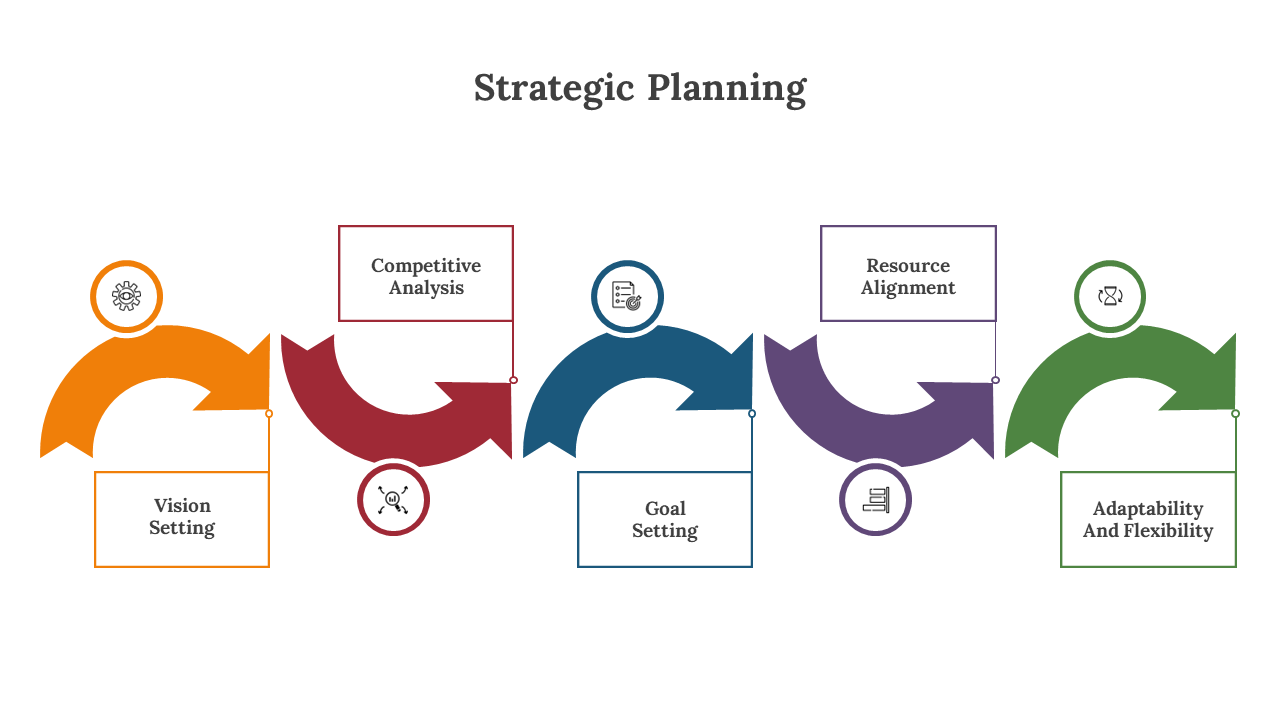 Strategic Planning

Vision Setting

Competitive Analysis

Goal Setting

Resource Alignment

Adaptability And Flexibility